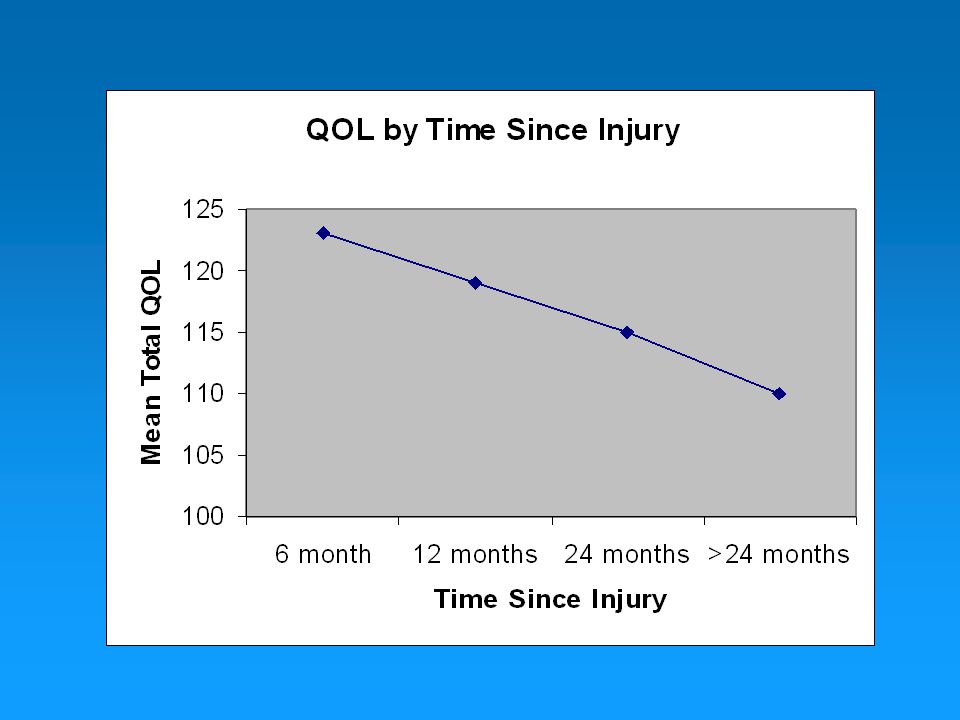 QOL by Time Since Injury

Mean Total QOL

125
120
115
110
105
100

6 month
12 months
24 months
>24 months

Time Since Injury